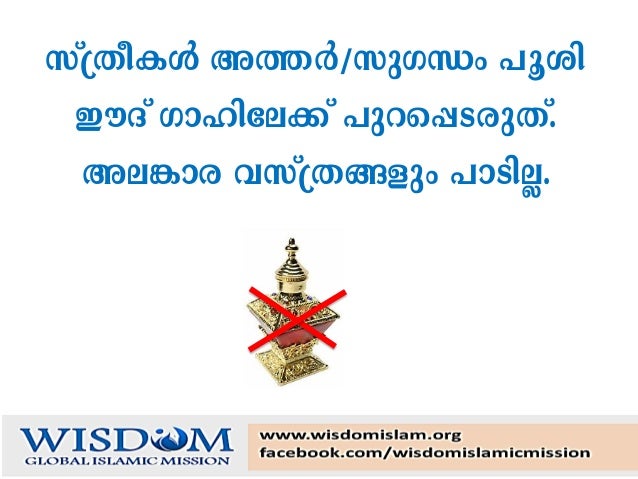 സ്ത്രീകൾ അത്തർ/സുഗന്ധം പൂശി ഈദ് ഗാഹിലേക്ക് പുറപ്പെടരുത്. അലങ്കാര വസ്ത്രങ്ങളും പാടില്ല.

WISDOM
GLOBAL ISLAMIC MISSION

www.wisdomislam.org
facebook.com/wisdomislamicmission